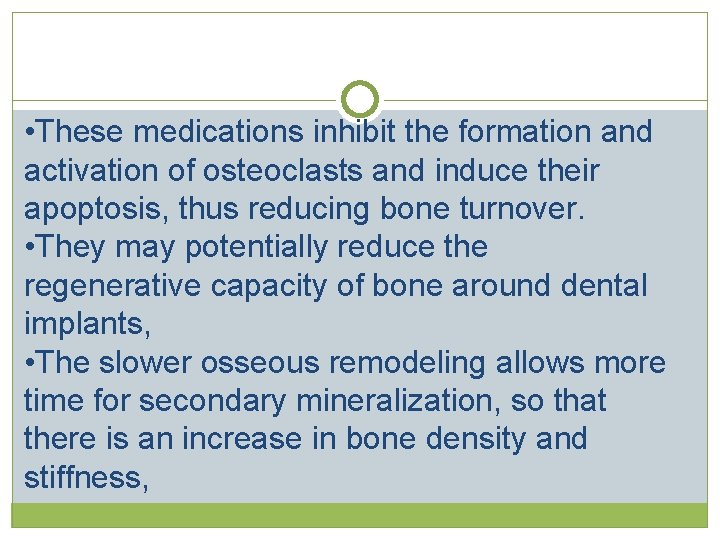 •These medications inhibit the formation and activation of osteoclasts and induce their apoptosis, thus reducing bone turnover.
•They may potentially reduce the regenerative capacity of bone around dental implants,
•The slower osseous remodeling allows more time for secondary mineralization, so that there is an increase in bone density and stiffness,